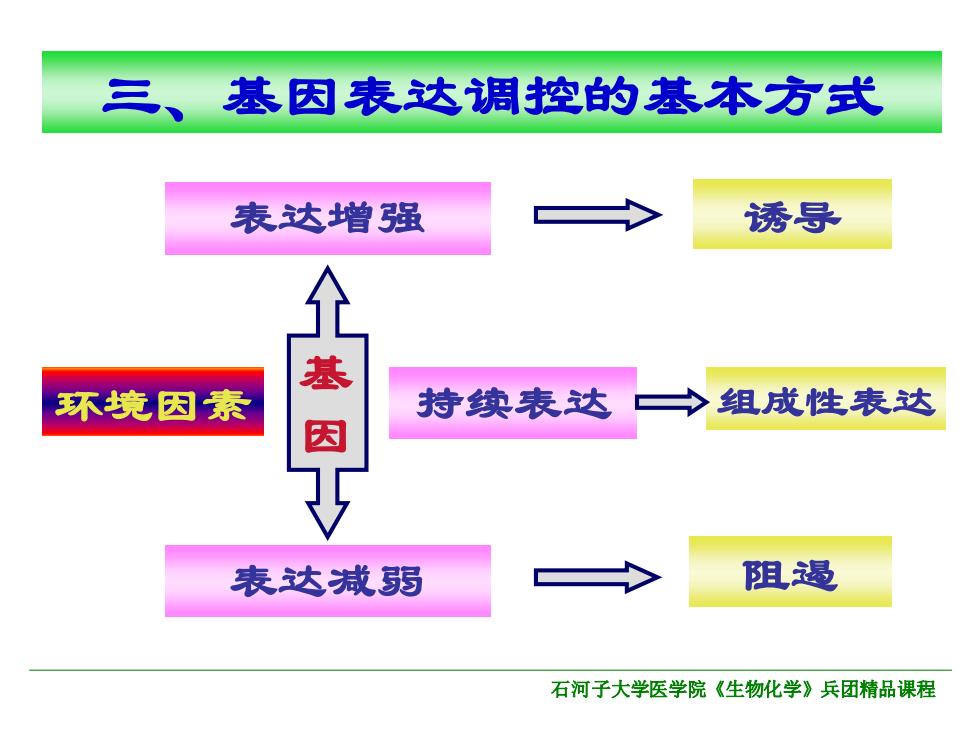 三、基因表达调控的基本方式

表达增强

诱导

环境因素

基因

持续表达

组成性表达

表达减弱

阻遏

石河子大学医学院《生物化学》兵团精品课程